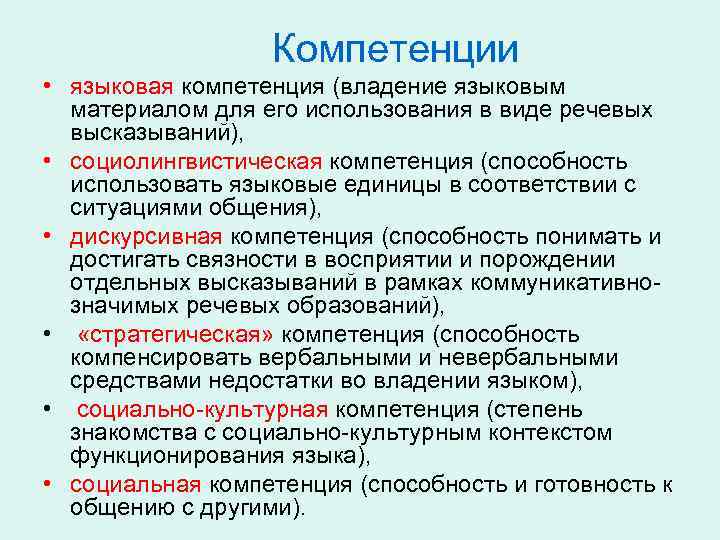 Компетенции

• языковая компетенция (владение языковым материалом для его использования в виде речевых высказываний),

• социолингвистическая компетенция (способность использовать языковые единицы в соответствии с ситуациями общения),

• дискурсивная компетенция (способность понимать и достигать связности в восприятии и порождении отдельных высказываний в рамках коммуникативно-значимых речевых образований),

• «стратегическая» компетенция (способность компенсировать вербальными и невербальными средствами недостатки во владении языком),

• социально-культурная компетенция (степень знакомства с социально-культурным контекстом функционирования языка),

• социальная компетенция (способность и готовность к общению с другими).